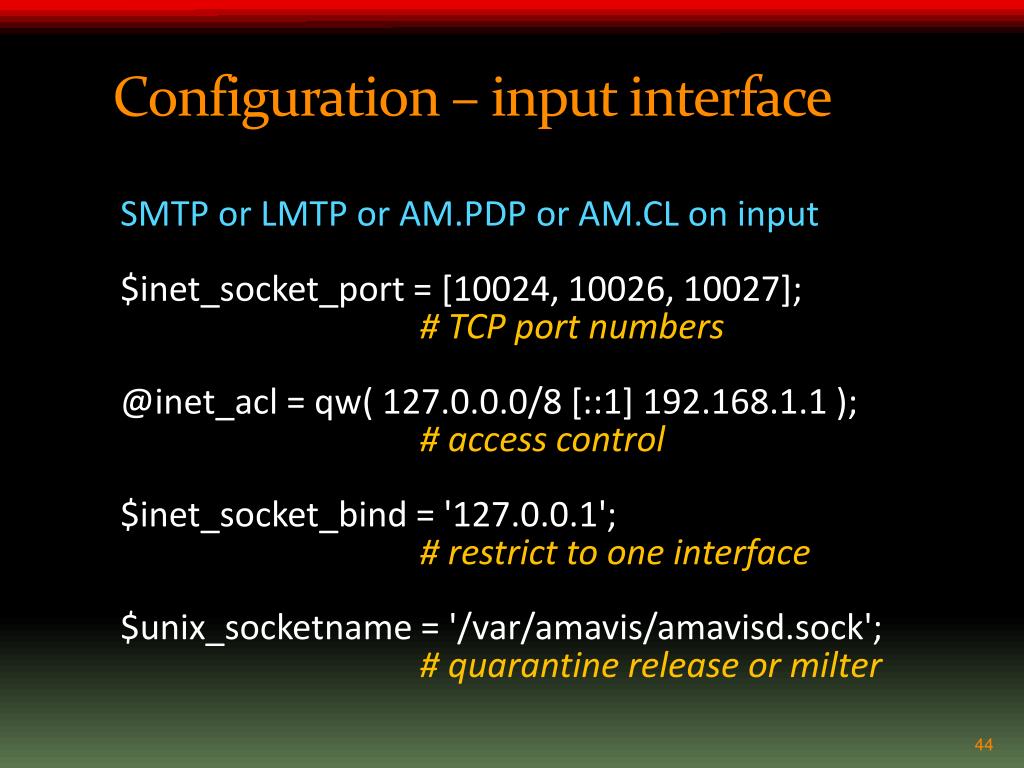 Configuration – input interface

SMTP or LMTP or AM.PDP or AM.CL on input

$inet_socket_port = [10024, 10026, 10027];
# TCP port numbers

@inet_acl = qw( 127.0.0.0/8 [::1] 192.168.1.1 );
# access control

$inet_socket_bind = '127.0.0.1';
# restrict to one interface

$unix_socketname = '/var/amavis/amavisd.sock';
# quarantine release or milter

44